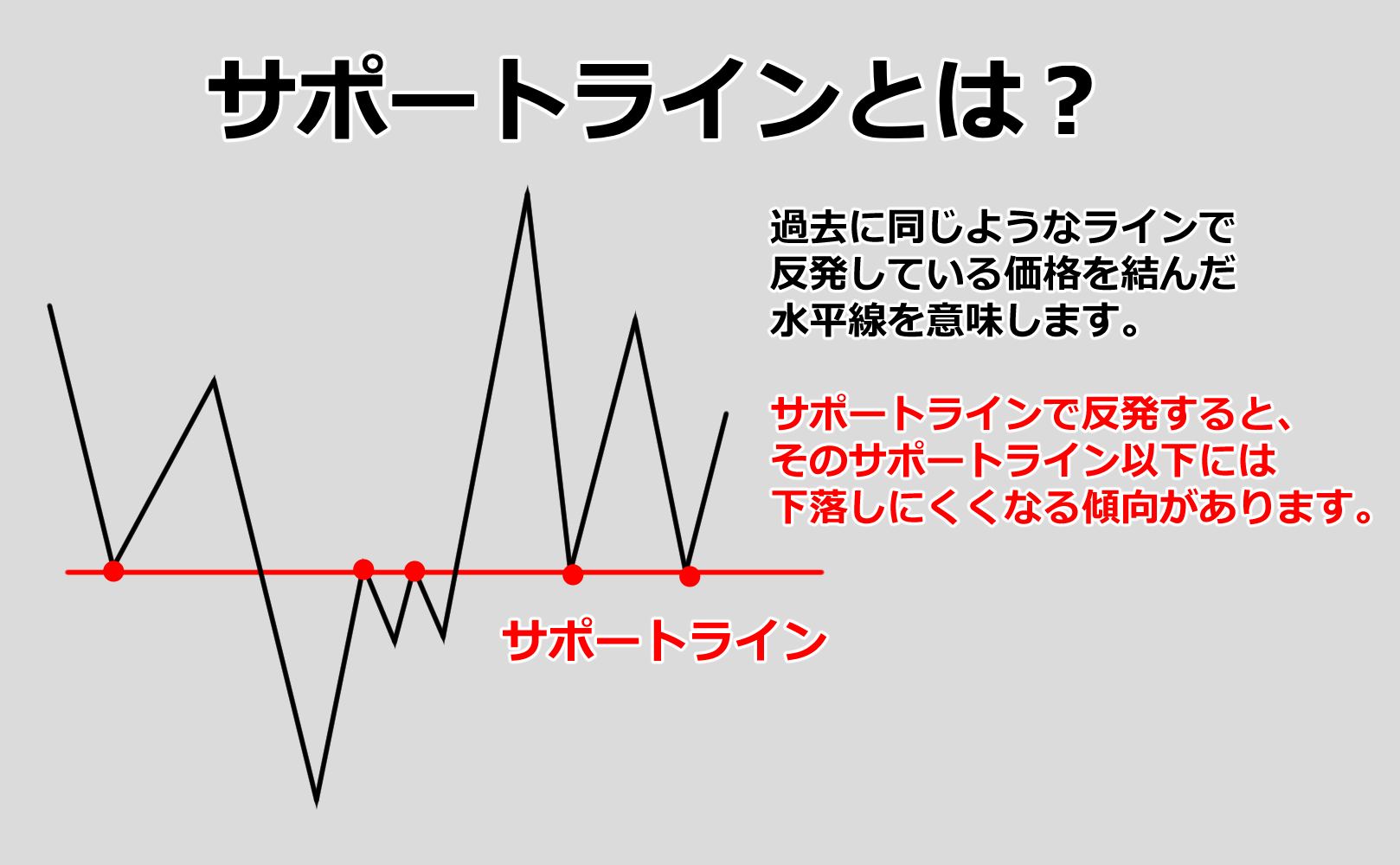 サポートラインとは？

過去に同じようなラインで反発している価格を結んだ水平線を意味します。

サポートラインで反発すると、そのサポートライン以下には下落しにくくなる傾向があります。

サポートライン